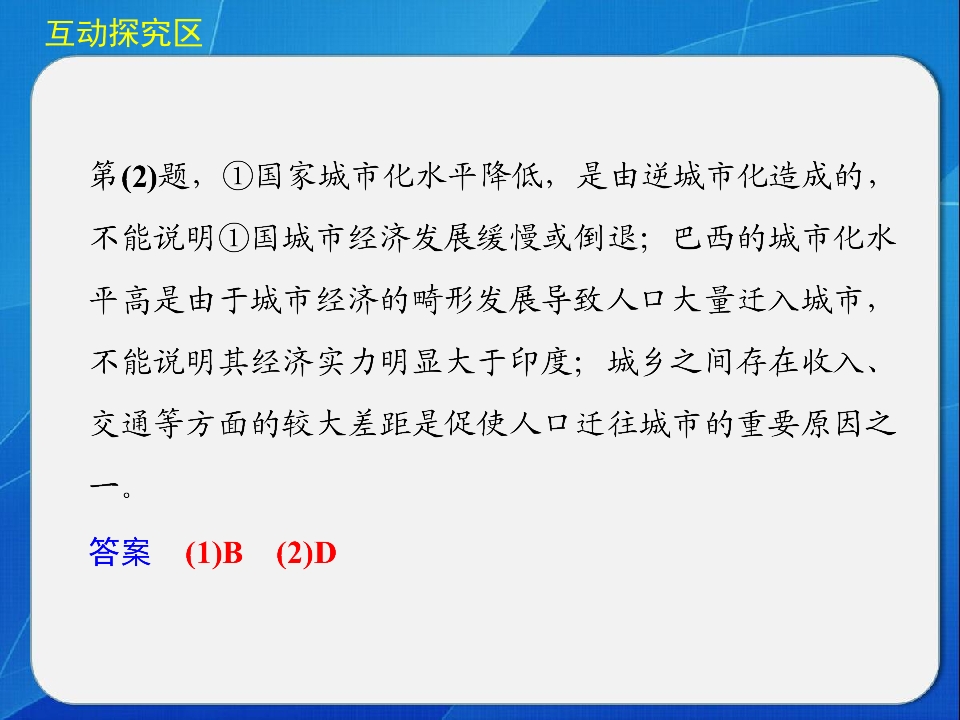 互动探究区

第(2)题，①国家城市化水平降低，是由逆城市化造成的，不能说明①国城市经济发展缓慢或倒退；巴西的城市化水平高是由于城市经济的畸形发展导致人口大量迁入城市，不能说明其经济实力明显大于印度；城乡之间存在收入、交通等方面的较大差距是促使人口迁往城市的重要原因之一。

答案　(1)B　(2)D